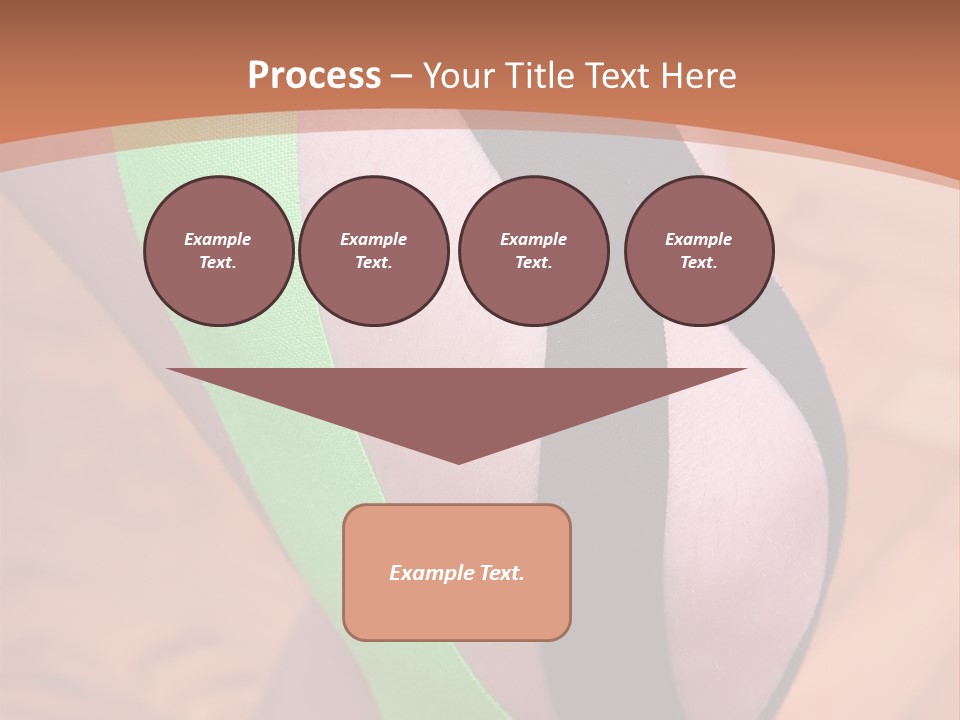 Process – Your Title Text Here

Example Text.

Example Text.

Example Text.

Example Text.

Example Text.